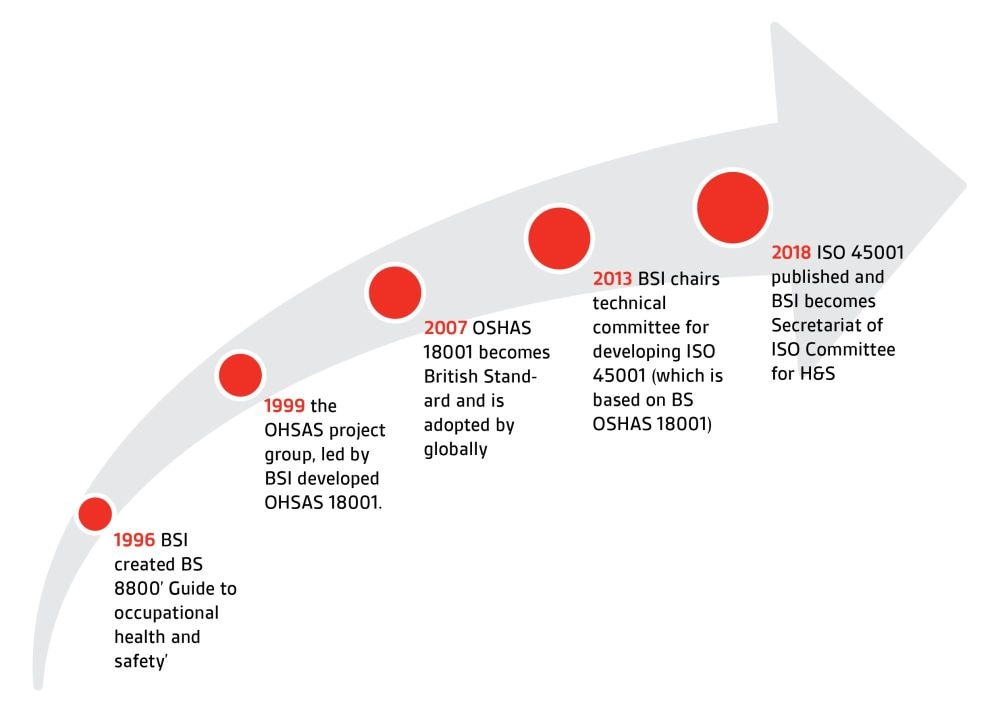 1996 BSI created BS 8800' Guide to occupational health and safety'

1999 the OHSAS project group, led by BSI developed OHSAS 18001.

2007 OSHAS 18001 becomes British Standard and is adopted by globally

2013 BSI chairs technical committee for developing ISO 45001 (which is based on BS OSHAS 18001)

2018 ISO 45001 published and BSI becomes Secretariat of ISO Committee for H&S